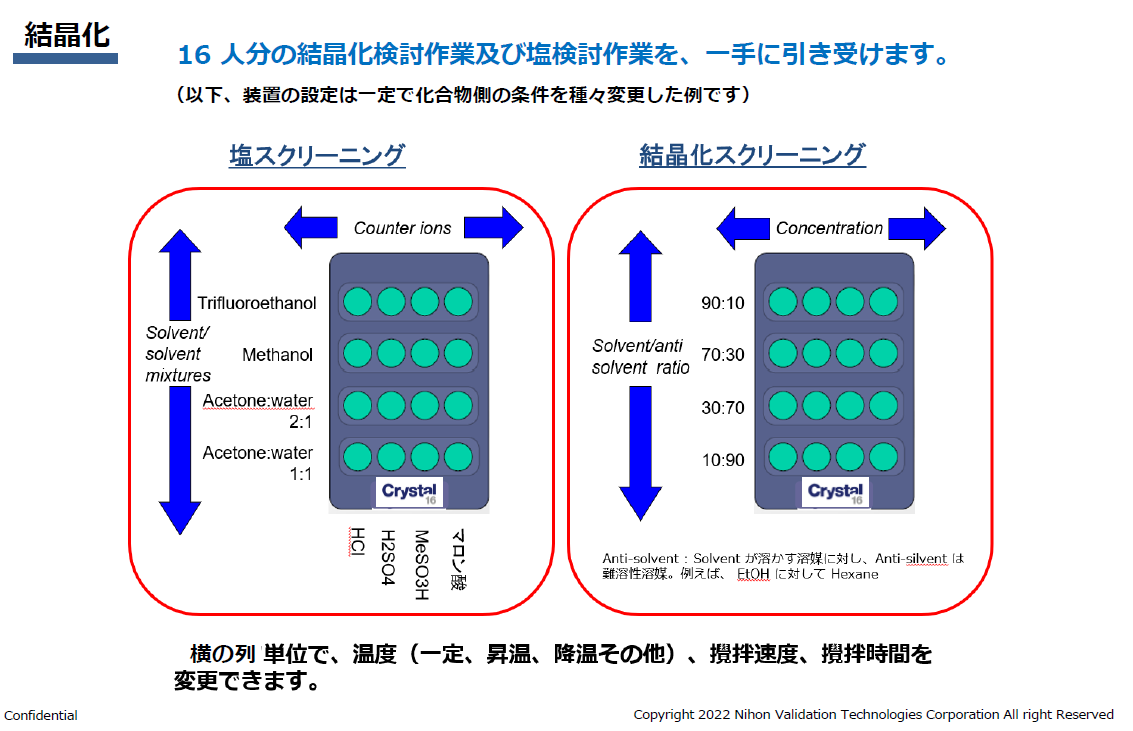 結晶化

16 人分の結晶化検討作業及び塩検討作業を、一手に引き受けます。

（以下、装置の設定は一定で化合物側の条件を種々変更した例です）

塩スクリーニング

Counter ions

Solvent/ solvent mixtures

Trifluoroethanol

Methanol

Acetone:water 2:1

Acetone:water 1:1

Crystal 16

HCl

H2SO4

MeSO3H

マロン酸

結晶化スクリーニング

Concentration

Solvent/anti solvent ratio

90:10

70:30

30:70

10:90

Crystal 16

Anti-solvent：Solvent が溶かす溶媒に対し、Anti-silvent は難溶性溶媒。例えば、 EtOH に対して Hexane

横の列 単位で、温度（一定、昇温、降温その他）、攪拌速度、攪拌時間を変更できます。

Confidential

Copyright 2022 Nihon Validation Technologies Corporation All right Reserved